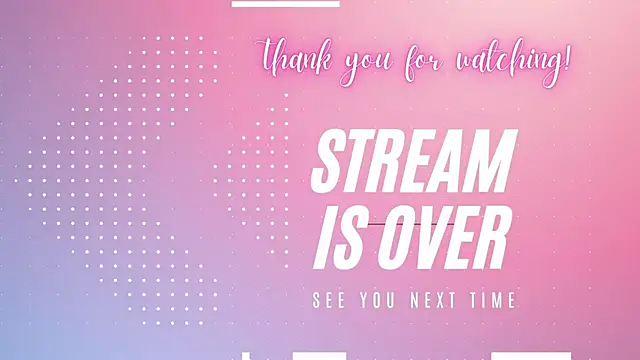 thank you for watching!

STREAM IS OVER

SEE YOU NEXT TIME